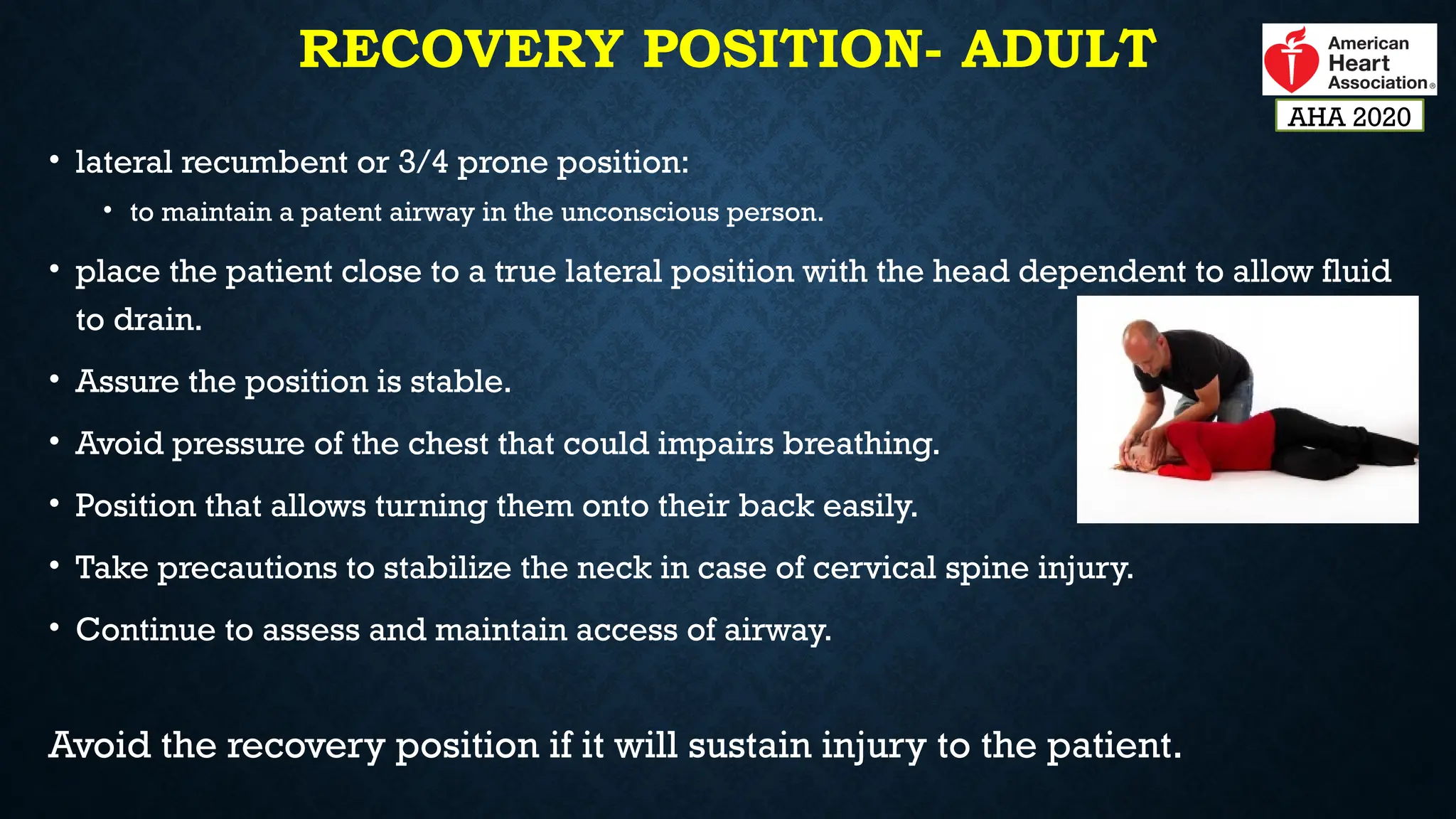 RECOVERY POSITION- ADULT

American Heart Association®

AHA 2020

• lateral recumbent or 3/4 prone position:
  • to maintain a patent airway in the unconscious person.

• place the patient close to a true lateral position with the head dependent to allow fluid to drain.

• Assure the position is stable.

• Avoid pressure of the chest that could impairs breathing.

• Position that allows turning them onto their back easily.

• Take precautions to stabilize the neck in case of cervical spine injury.

• Continue to assess and maintain access of airway.

Avoid the recovery position if it will sustain injury to the patient.